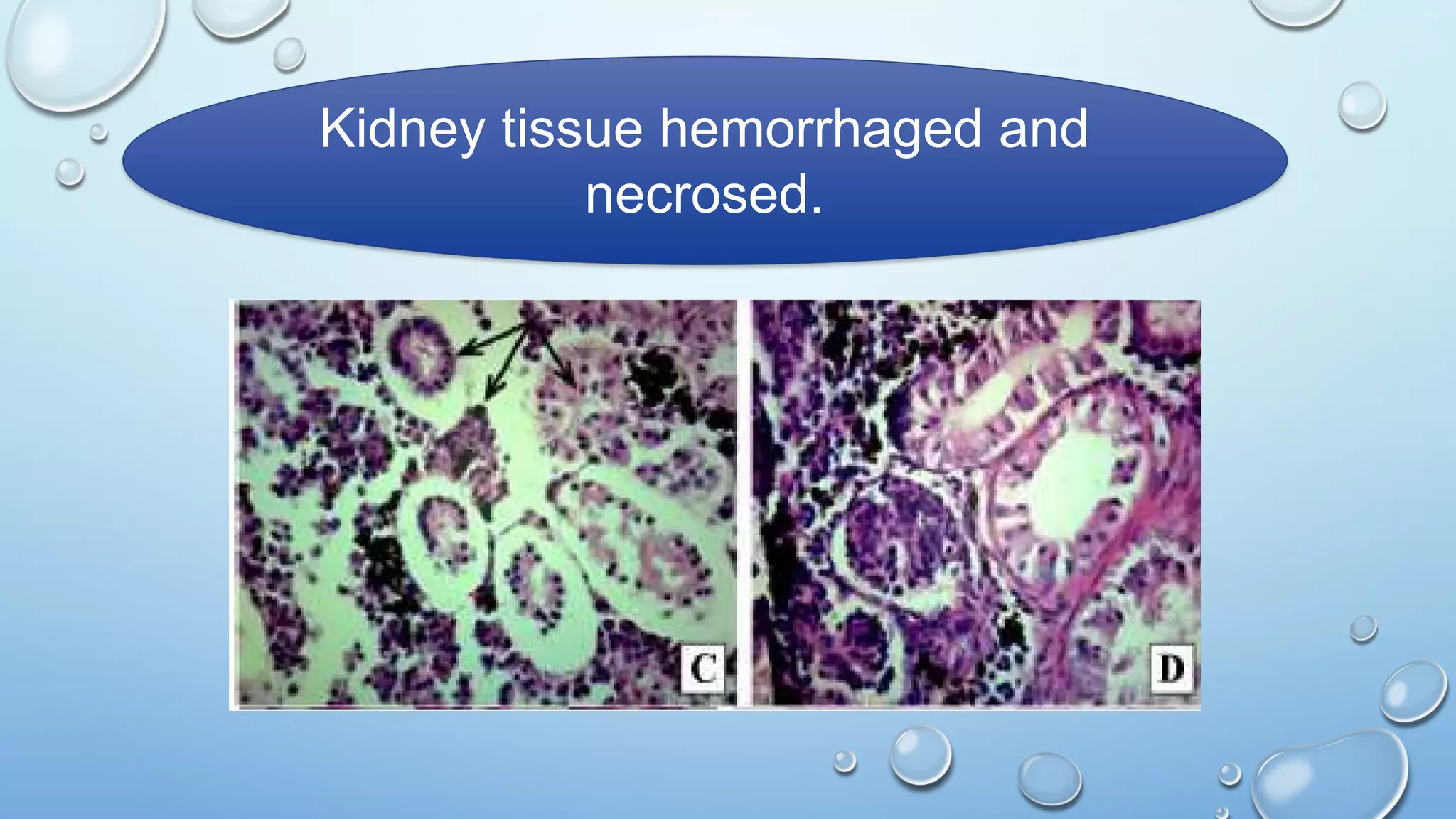 Kidney tissue hemorrhaged and necrosed.

C

D